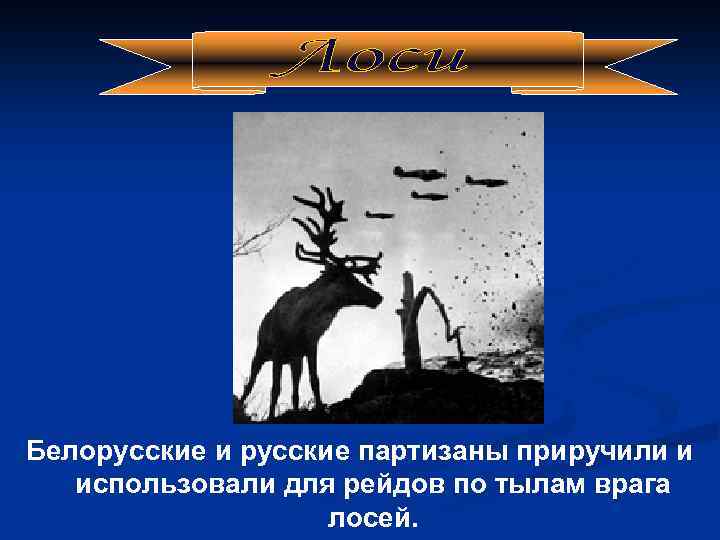 Лоси

Белорусские и русские партизаны приручили и использовали для рейдов по тылам врага лосей.